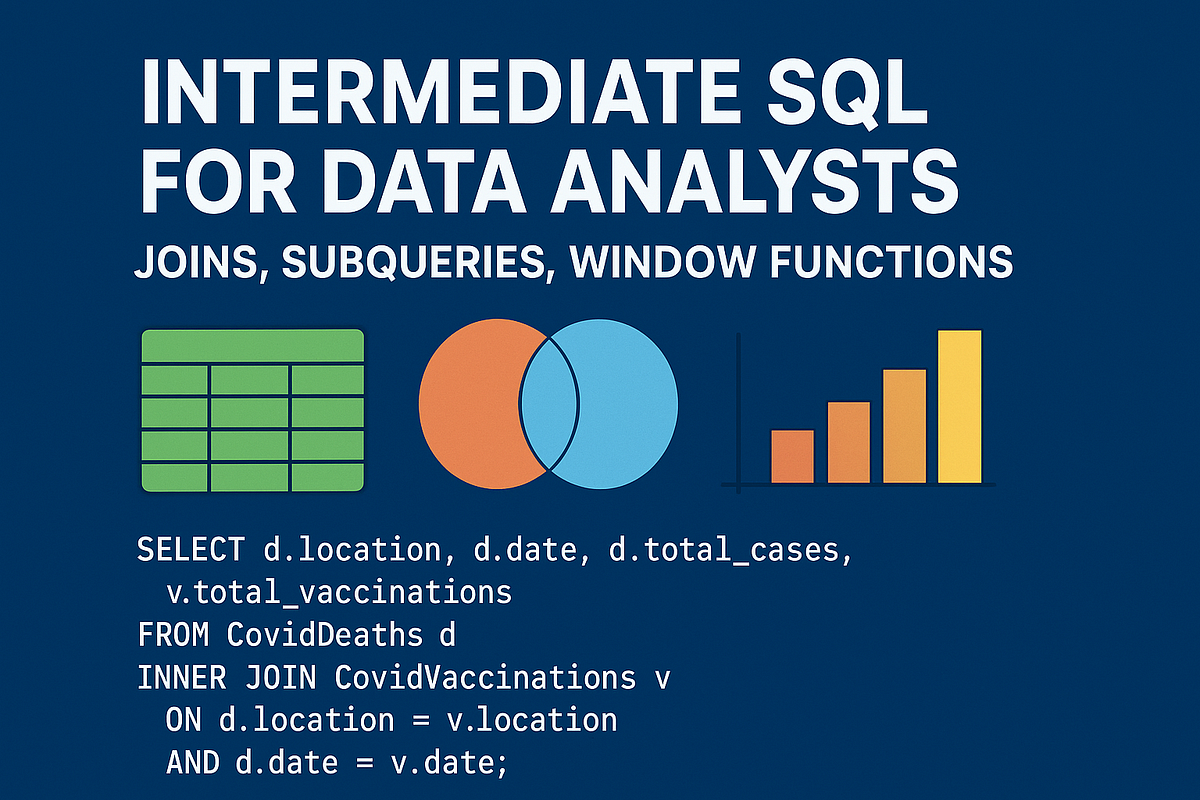 INTERMEDIATE SQL FOR DATA ANALYSTS

JOINS, SUBQUERIES, WINDOW FUNCTIONS

SELECT d.location, d.date, d.total_cases,
  v.total_vaccinations
FROM CovidDeaths d
INNER JOIN CovidVaccinations v
  ON d.location = v.location
  AND d.date = v.date;